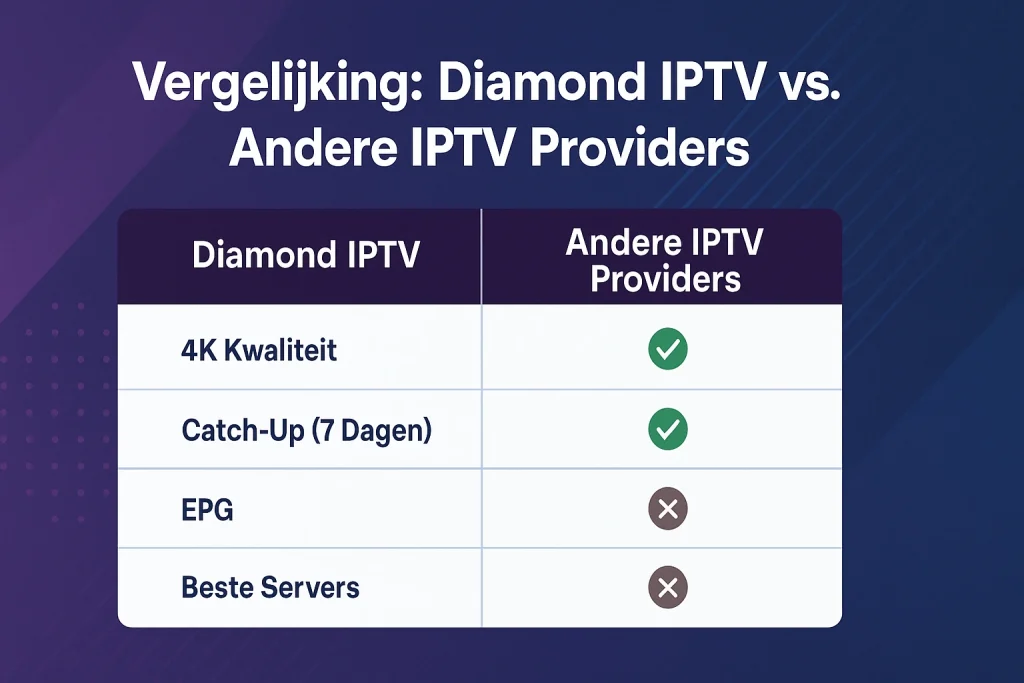 Vergelijking: Diamond IPTV vs. Andere IPTV Providers

| Diamond IPTV | Andere IPTV Providers |
|---|---|
| 4K Kwaliteit | ✓ |
| Catch-Up (7 Dagen) | ✓ |
| EPG | ✗ |
| Beste Servers | ✗ |